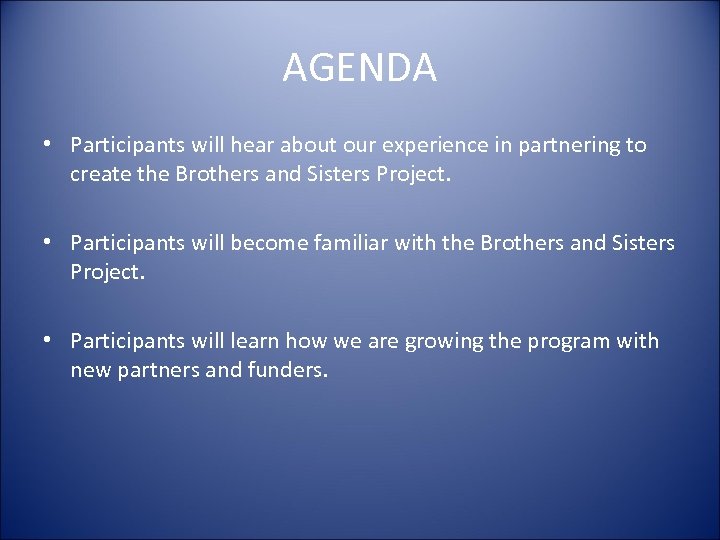 AGENDA

• Participants will hear about our experience in partnering to create the Brothers and Sisters Project.

• Participants will become familiar with the Brothers and Sisters Project.

• Participants will learn how we are growing the program with new partners and funders.